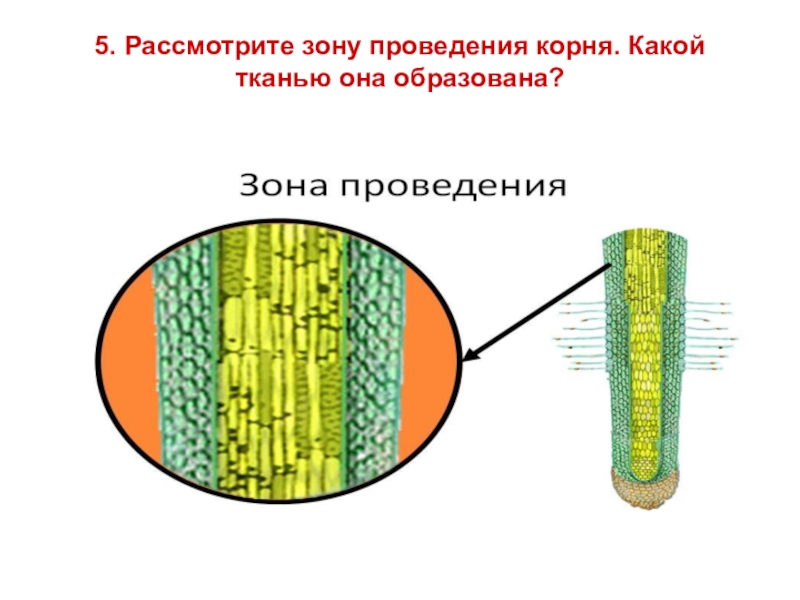 5. Рассмотрите зону проведения корня. Какой тканью она образована?

Зона проведения